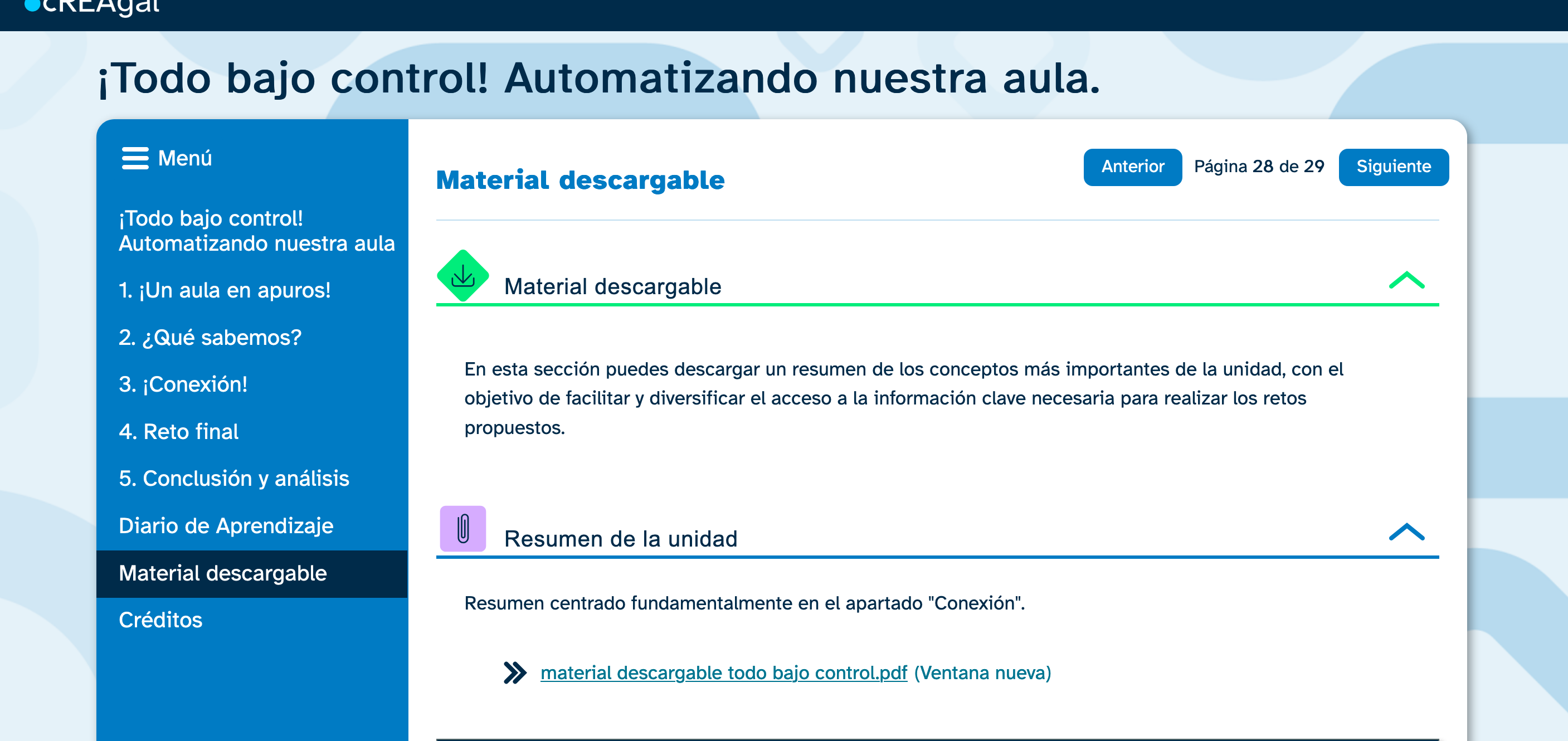 cREAgal

¡Todo bajo control! Automatizando nuestra aula.

Menú

¡Todo bajo control! Automatizando nuestra aula

1. ¡Un aula en apuros!

2. ¿Qué sabemos?

3. ¡Conexión!

4. Reto final

5. Conclusión y análisis

Diario de Aprendizaje

Material descargable

Créditos

Material descargable

Anterior Página 28 de 29 Siguiente

Material descargable

En esta sección puedes descargar un resumen de los conceptos más importantes de la unidad, con el objetivo de facilitar y diversificar el acceso a la información clave necesaria para realizar los retos propuestos.

Resumen de la unidad

Resumen centrado fundamentalmente en el apartado "Conexión".

material descargable todo bajo control.pdf (Ventana nueva)